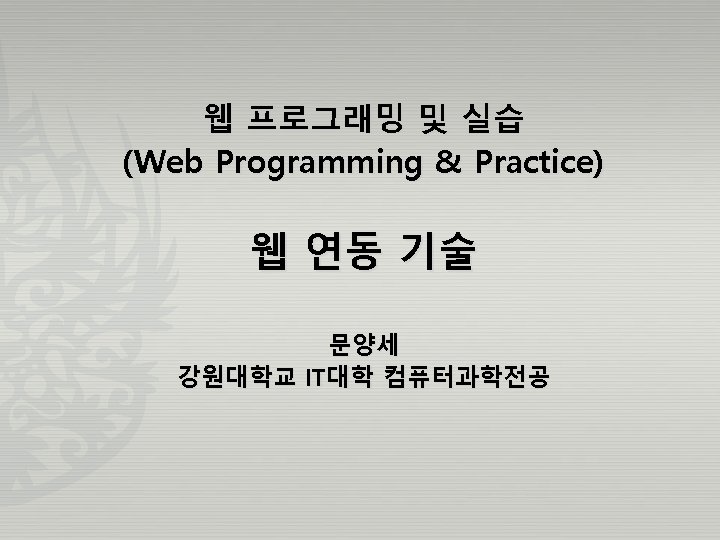 웹 프로그래밍 및 실습
(Web Programming & Practice)

웹 연동 기술

문양세
강원대학교 IT대학 컴퓨터과학전공